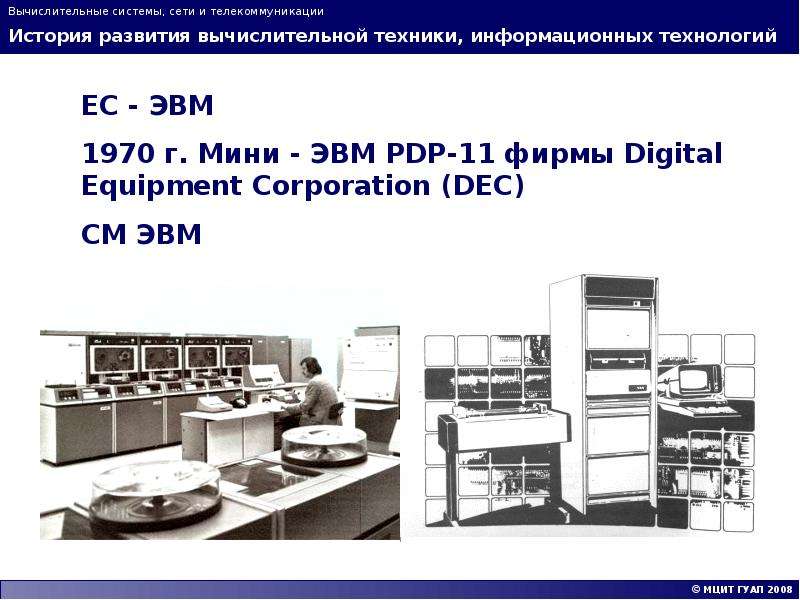 Вычислительные системы, сети и телекоммуникации

История развития вычислительной техники, информационных технологий

ЕС - ЭВМ

1970 г. Мини - ЭВМ PDP-11 фирмы Digital Equipment Corporation (DEC)

СМ ЭВМ

© МЦИТ ГУАП 2008